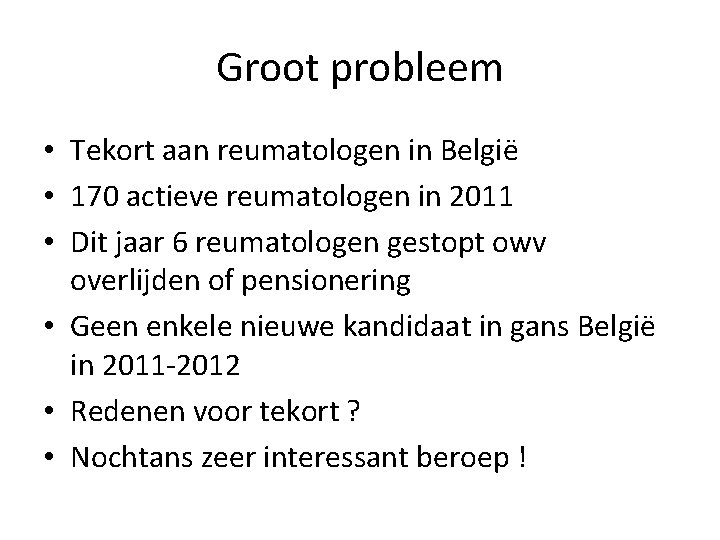 Groot probleem

• Tekort aan reumatologen in België
• 170 actieve reumatologen in 2011
• Dit jaar 6 reumatologen gestopt owv overlijden of pensionering
• Geen enkele nieuwe kandidaat in gans België in 2011-2012
• Redenen voor tekort ?
• Nochtans zeer interessant beroep !